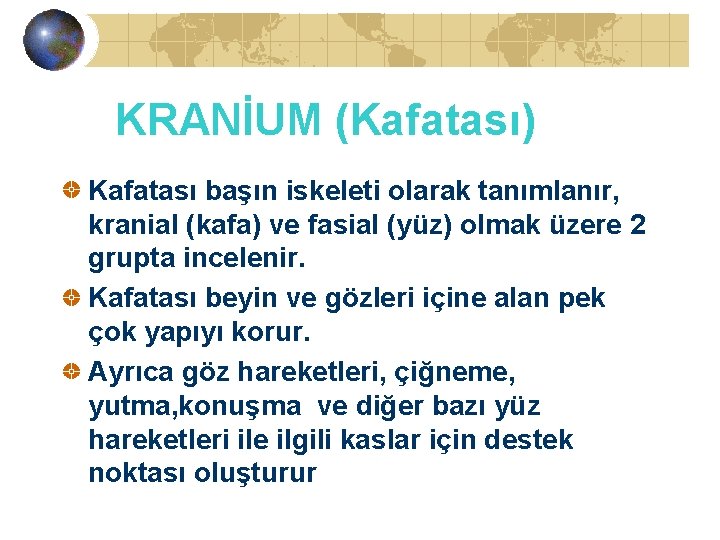 KRANİUM (Kafatası)

Kafatası başın iskeleti olarak tanımlanır, kranial (kafa) ve fasial (yüz) olmak üzere 2 grupta incelenir.

Kafatası beyin ve gözleri içine alan pek çok yapıyı korur.

Ayrıca göz hareketleri, çiğneme, yutma,konuşma ve diğer bazı yüz hareketleri ile ilgili kaslar için destek noktası oluşturur